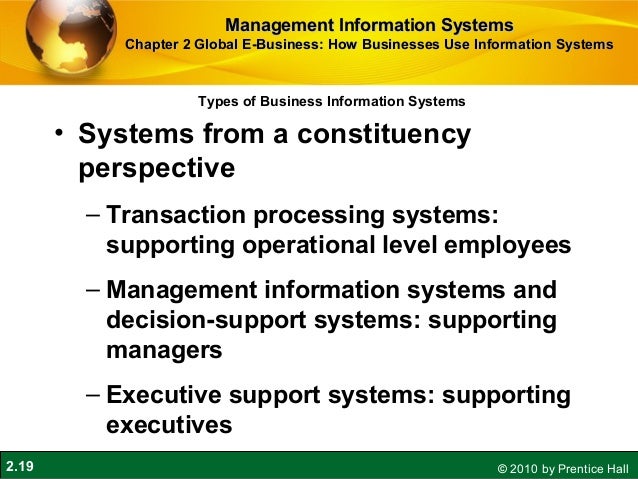 Management Information Systems
Chapter 2 Global E-Business: How Businesses Use Information Systems

Types of Business Information Systems

• Systems from a constituency perspective

– Transaction processing systems: supporting operational level employees

– Management information systems and decision-support systems: supporting managers

– Executive support systems: supporting executives

2.19

© 2010 by Prentice Hall